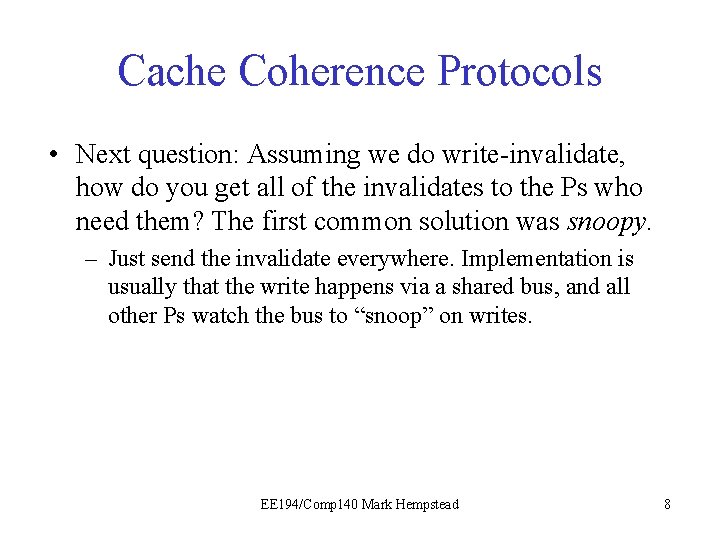 Cache Coherence Protocols

• Next question: Assuming we do write-invalidate, how do you get all of the invalidates to the Ps who need them? The first common solution was snoopy.

– Just send the invalidate everywhere. Implementation is usually that the write happens via a shared bus, and all other Ps watch the bus to “snoop” on writes.

EE194/Comp140 Mark Hempstead

8